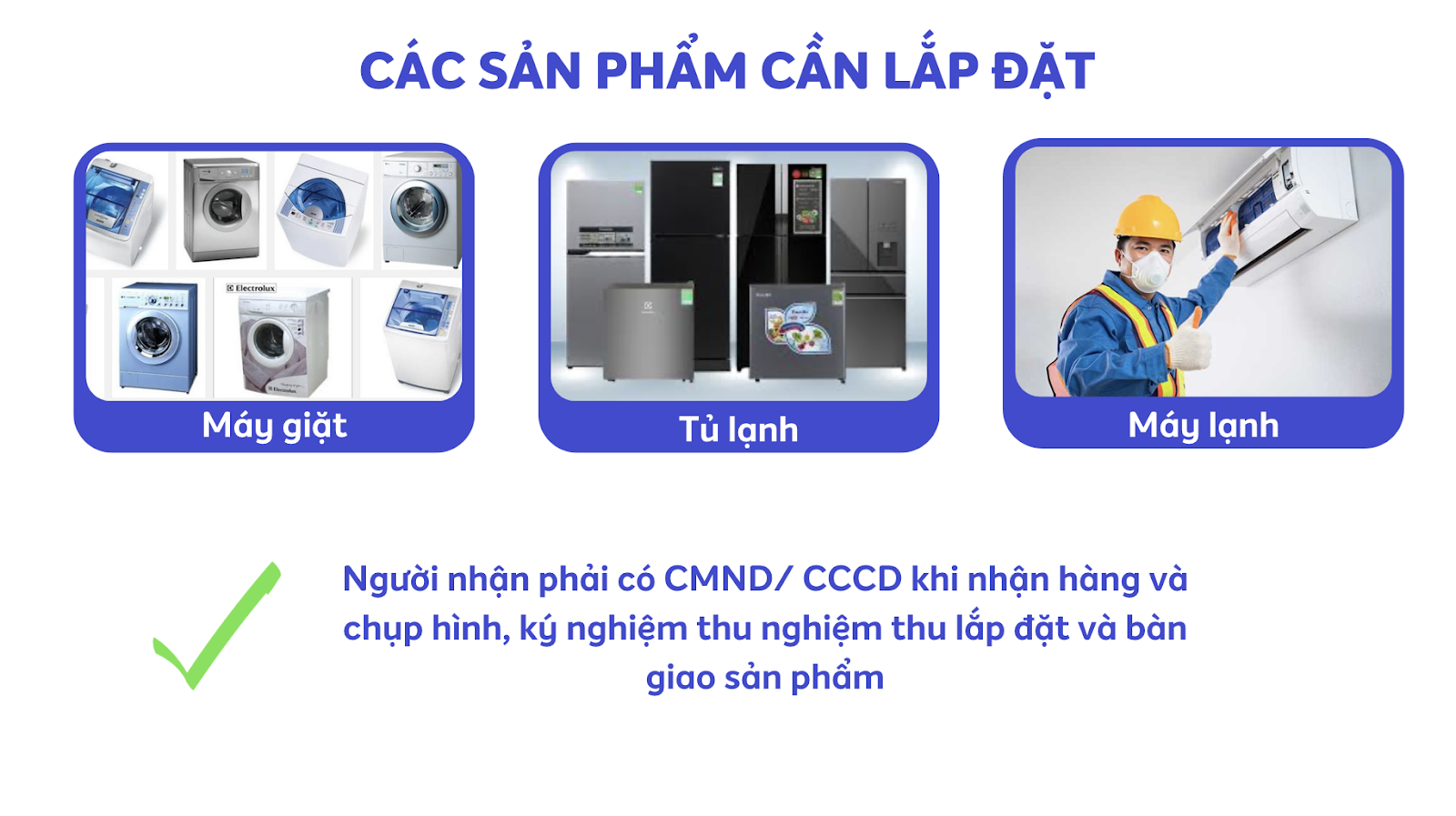 CÁC SẢN PHẨM CẦN LẮP ĐẶT

Electrolux

Máy giặt

Tủ lạnh

Máy lạnh

Người nhận phải có CMND/ CCCD khi nhận hàng và chụp hình, ký nghiệm thu nghiệm thu lắp đặt và bàn giao sản phẩm